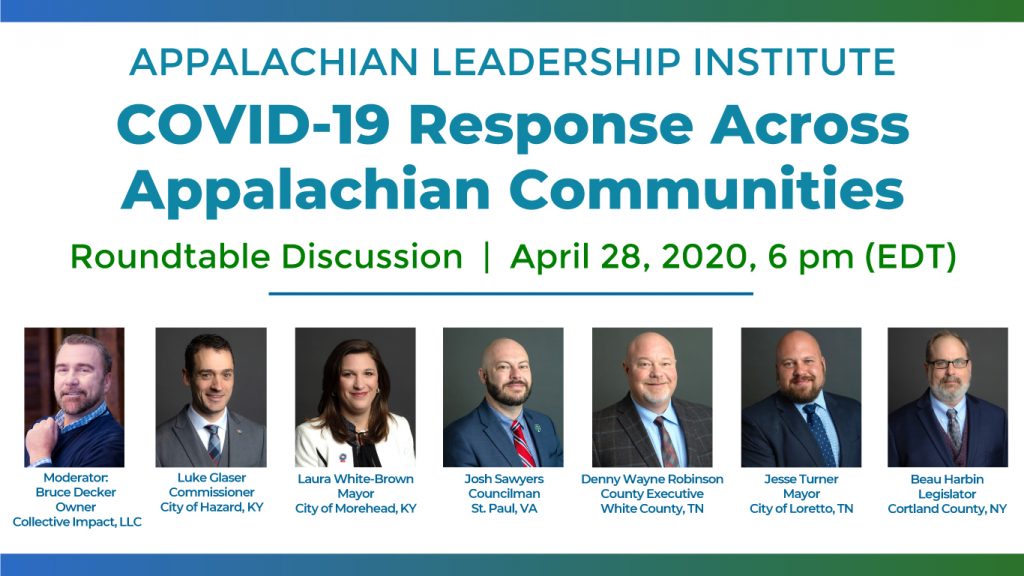 APPALACHIAN LEADERSHIP INSTITUTE

COVID-19 Response Across Appalachian Communities

Roundtable Discussion | April 28, 2020, 6 pm (EDT)

Moderator:
Bruce Decker
Owner
Collective Impact, LLC

Luke Glaser
Commissioner
City of Hazard, KY

Laura White-Brown
Mayor
City of Morehead, KY

Josh Sawyers
Councilman
St. Paul, VA

Denny Wayne Robinson
County Executive
White County, TN

Jesse Turner
Mayor
City of Loretto, TN

Beau Harbin
Legislator
Cortland County, NY